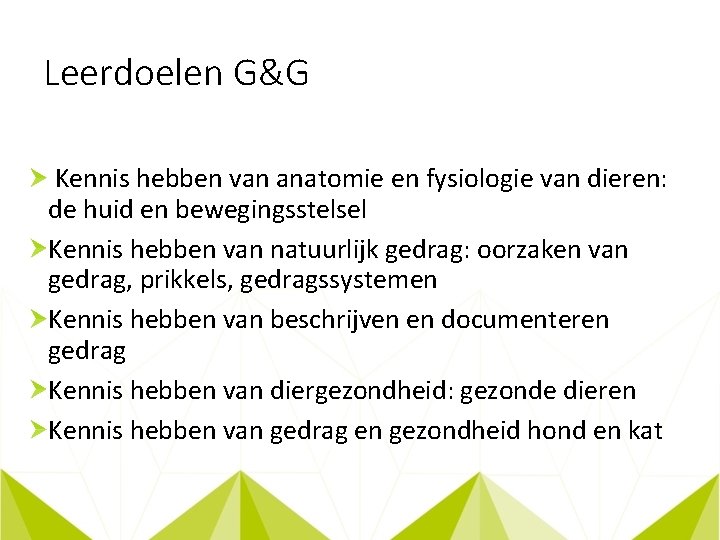 Leerdoelen G&G

Kennis hebben van anatomie en fysiologie van dieren: de huid en bewegingsstelsel

Kennis hebben van natuurlijk gedrag: oorzaken van gedrag, prikkels, gedragssystemen

Kennis hebben van beschrijven en documenteren gedrag

Kennis hebben van diergezondheid: gezonde dieren

Kennis hebben van gedrag en gezondheid hond en kat